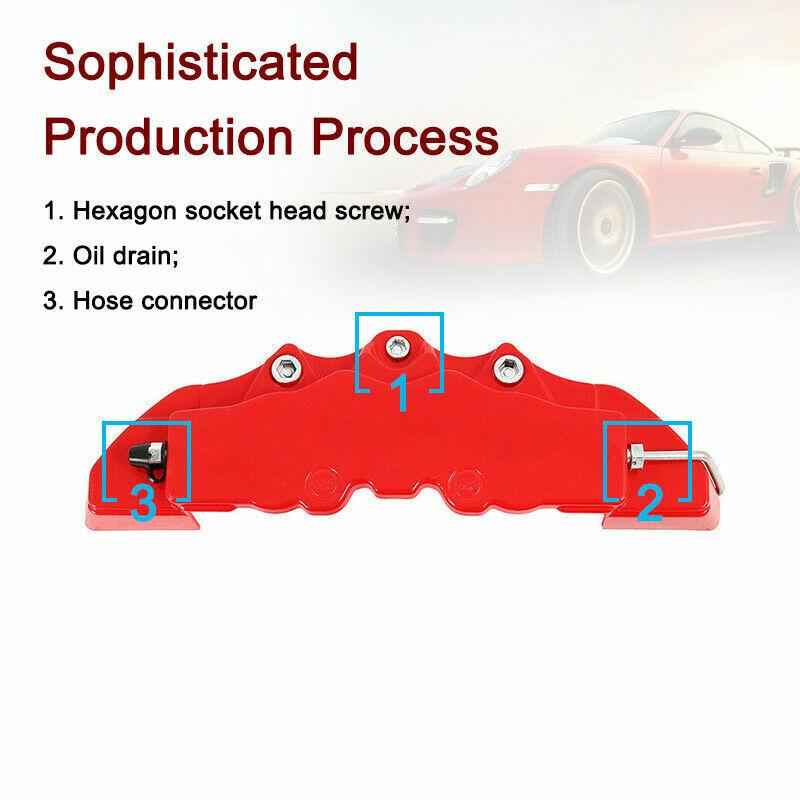 Sophisticated Production Process

1. Hexagon socket head screw;

2. Oil drain;

3. Hose connector

1

3

2